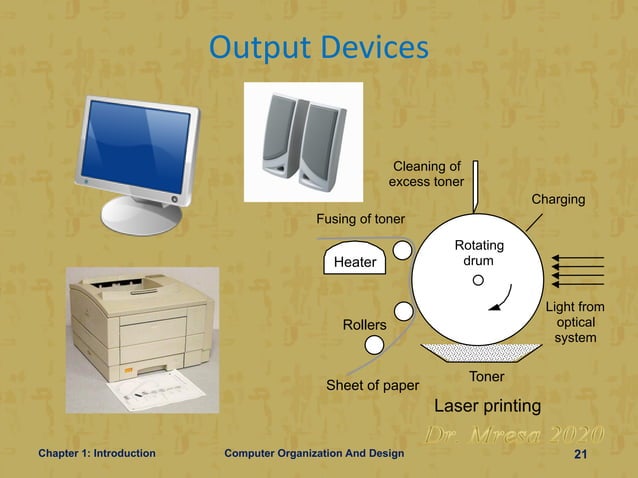 Output Devices

Cleaning of excess toner

Charging

Fusing of toner

Heater

Rotating drum

Light from optical system

Rollers

Sheet of paper

Toner

Laser printing

Dr. Mresa 2020

Chapter 1: Introduction

Computer Organization And Design

21